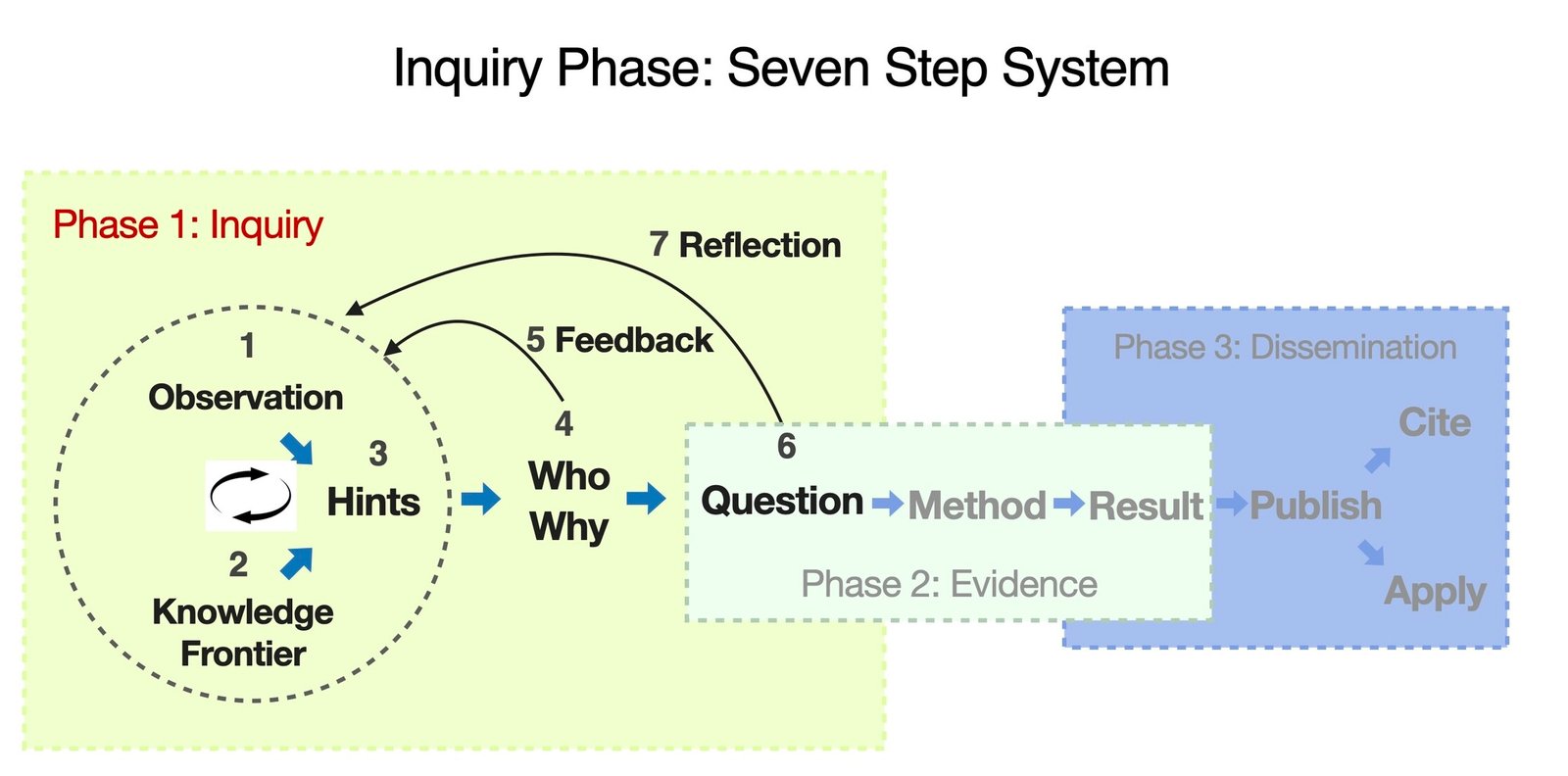 Inquiry Phase: Seven Step System

Phase 1: Inquiry

7 Reflection

5 Feedback

1
Observation

3
Hints

2
Knowledge Frontier

4
Who
Why

6
Question

Method

Result

Phase 2: Evidence

Phase 3: Dissemination

Publish

Cite

Apply